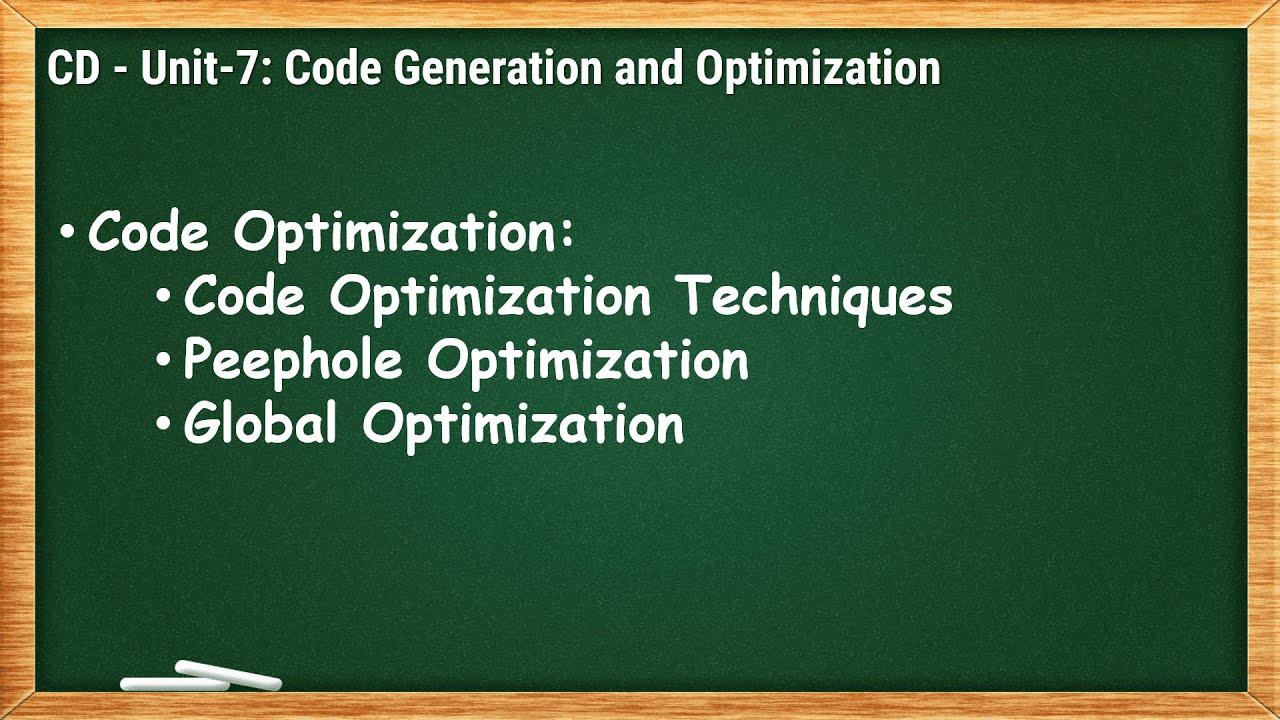 CD - Unit-7: Code Generation and Optimization

• Code Optimization:
• Code Optimization Techniques
• Peephole Optimization
• Global Optimization